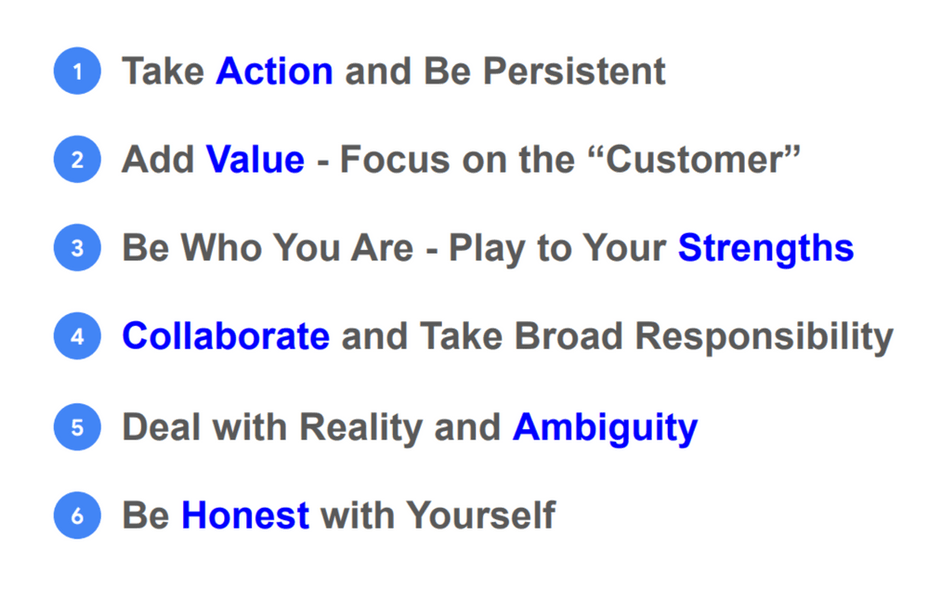 1 Take Action and Be Persistent

2 Add Value - Focus on the “Customer”

3 Be Who You Are - Play to Your Strengths

4 Collaborate and Take Broad Responsibility

5 Deal with Reality and Ambiguity

6 Be Honest with Yourself